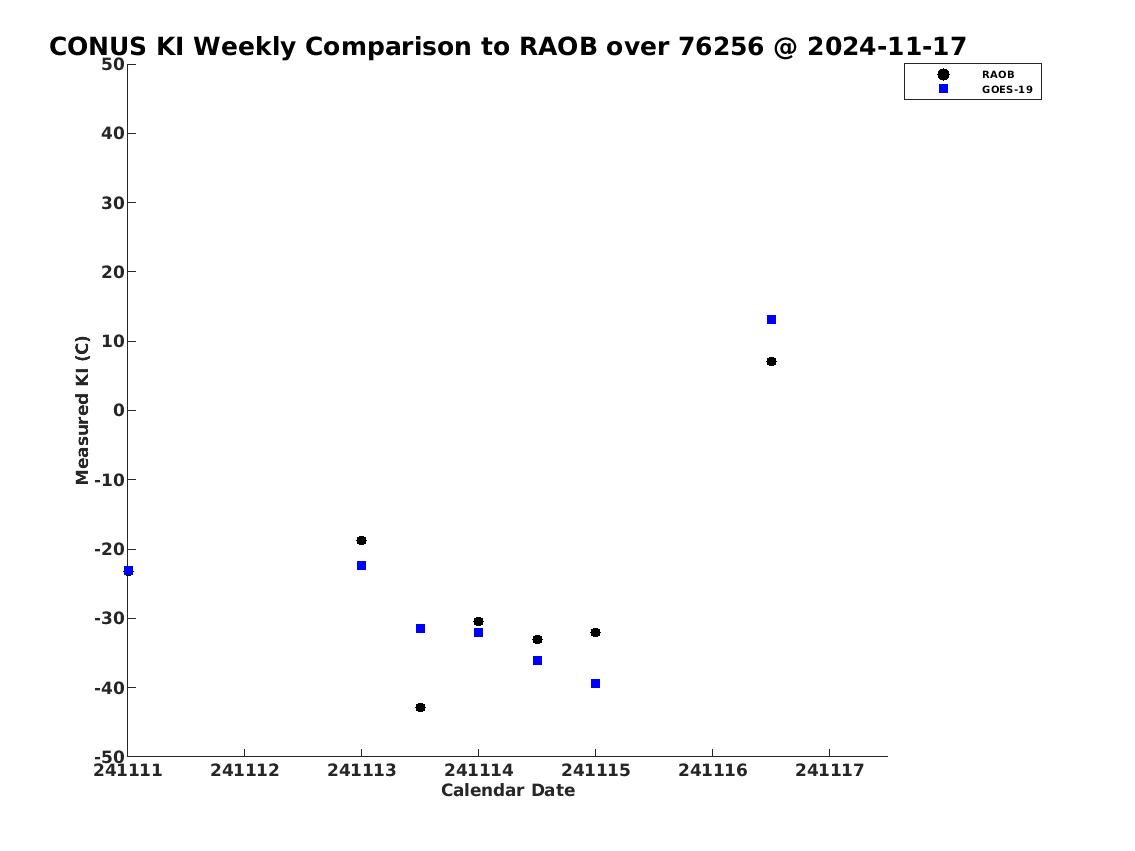 CONUS KI Weekly Comparison to RAOB over 76256 @ 2024-11-17

RAOB
GOES-19

Measured KI (C)

50
40
30
20
10
0
-10
-20
-30
-40
-50

241111 241112 241113 241114 241115 241116 241117

Calendar Date